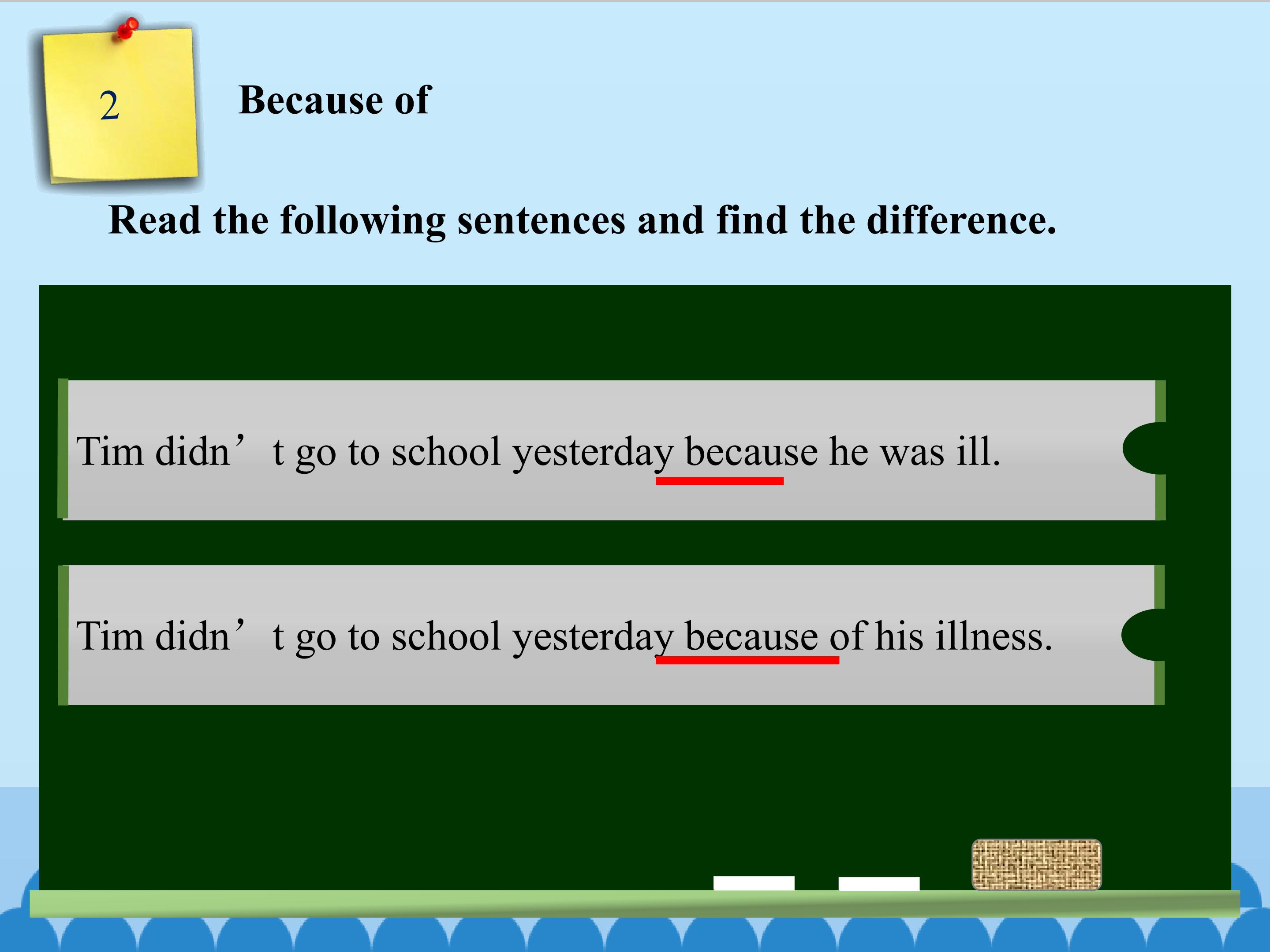 2

Because of

Read the following sentences and find the difference.

Tim didn’t go to school yesterday because he was ill.

Tim didn’t go to school yesterday because of his illness.